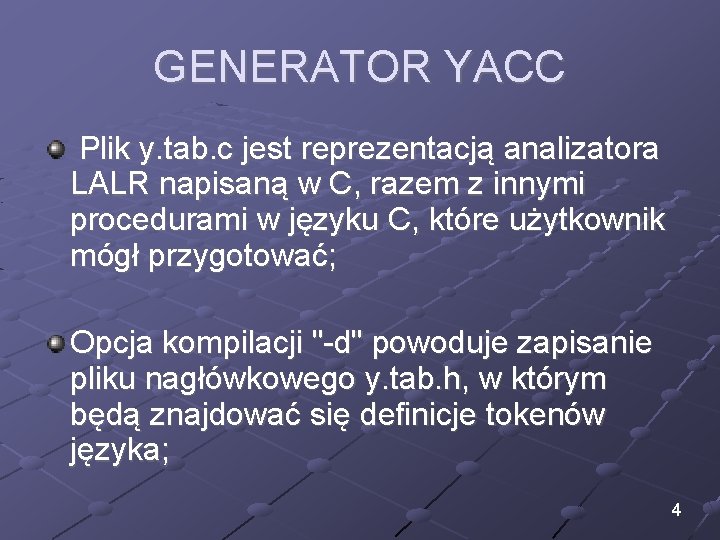 GENERATOR YACC

Plik y.tab.c jest reprezentacją analizatora LALR napisaną w C, razem z innymi procedurami w języku C, które użytkownik mógł przygotować;

Opcja kompilacji "-d" powoduje zapisanie pliku nagłówkowego y.tab.h, w którym będą znajdować się definicje tokenów języka;

4